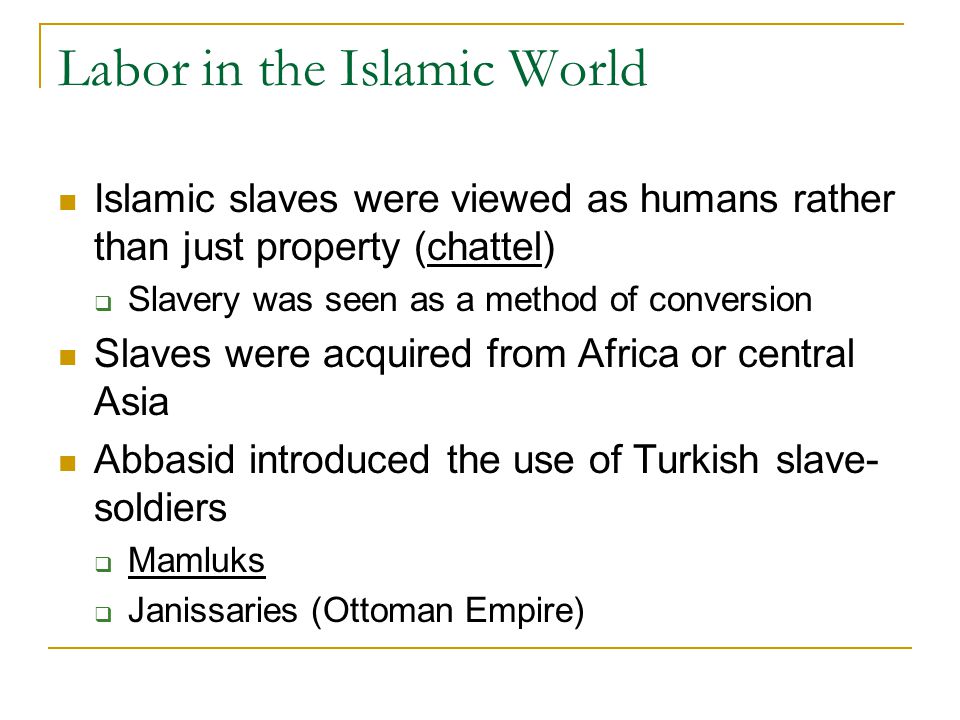 Labor in the Islamic World

- Islamic slaves were viewed as humans rather than just property (chattel)
  - Slavery was seen as a method of conversion
- Slaves were acquired from Africa or central Asia
- Abbasid introduced the use of Turkish slave-soldiers
  - Mamluks
  - Janissaries (Ottoman Empire)